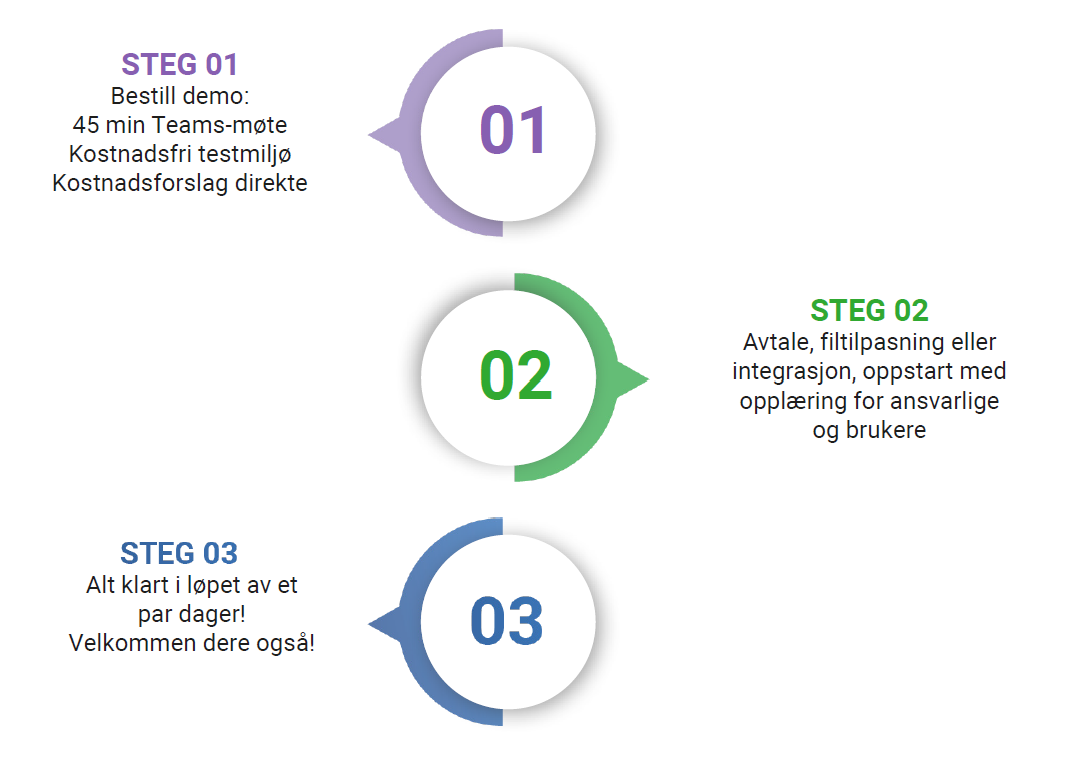 STEG 01
Bestill demo:
45 min Teams-møte
Kostnadsfri testmiljø
Kostnadsforslag direkte

01

02

STEG 02
Avtale, filtilpasning eller integrasjon, oppstart med opplæring for ansvarlige og brukere

STEG 03
Alt klart i løpet av et par dager!
Velkommen dere også!

03